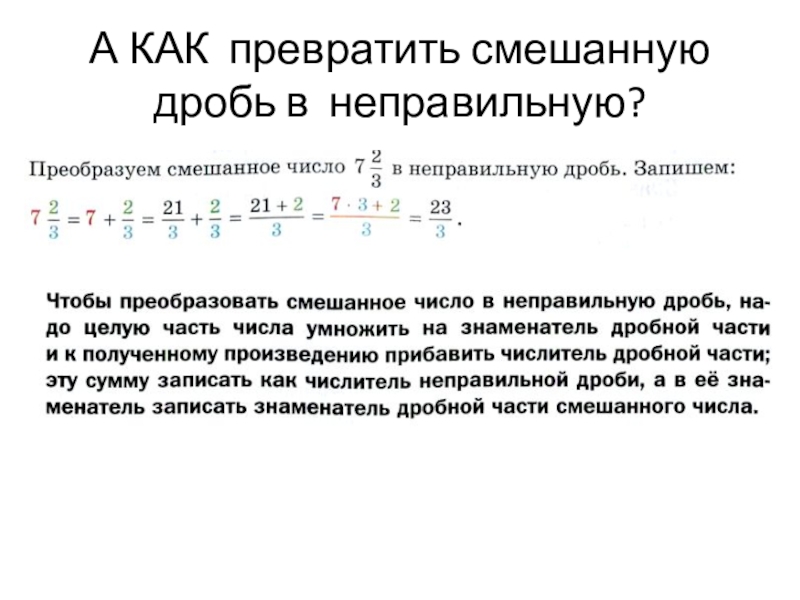 А КАК превратить смешанную дробь в неправильную?

Преобразуем смешанное число $7\frac{2}{3}$ в неправильную дробь. Запишем:

$7\frac{2}{3} = 7 + \frac{2}{3} = \frac{21}{3} + \frac{2}{3} = \frac{21+2}{3} = \frac{7 \cdot 3 + 2}{3} = \frac{23}{3}$.

Чтобы преобразовать смешанное число в неправильную дробь, надо целую часть числа умножить на знаменатель дробной части и к полученному произведению прибавить числитель дробной части; эту сумму записать как числитель неправильной дроби, а в её знаменатель записать знаменатель дробной части смешанного числа.